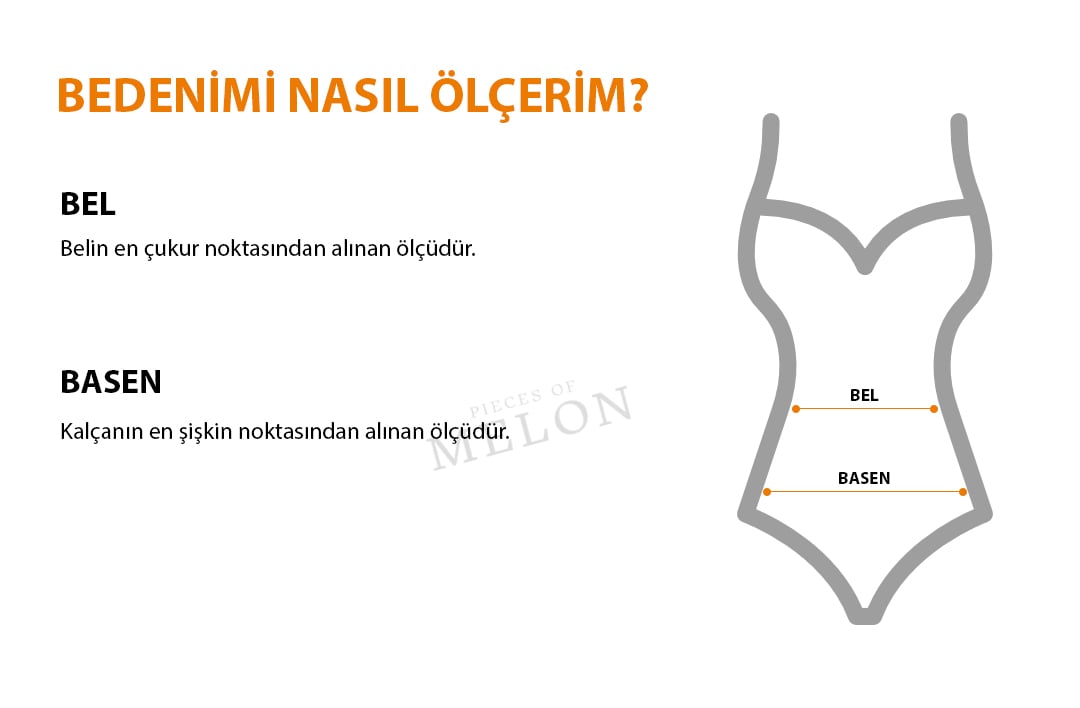 BEDENİMİ NASIL ÖLÇERİM?

BEL

Belin en çukur noktasından alınan ölçüdür.

BASEN

Kalçanın en şişkin noktasından alınan ölçüdür.

PIECES OF MELON

BEL

BASEN